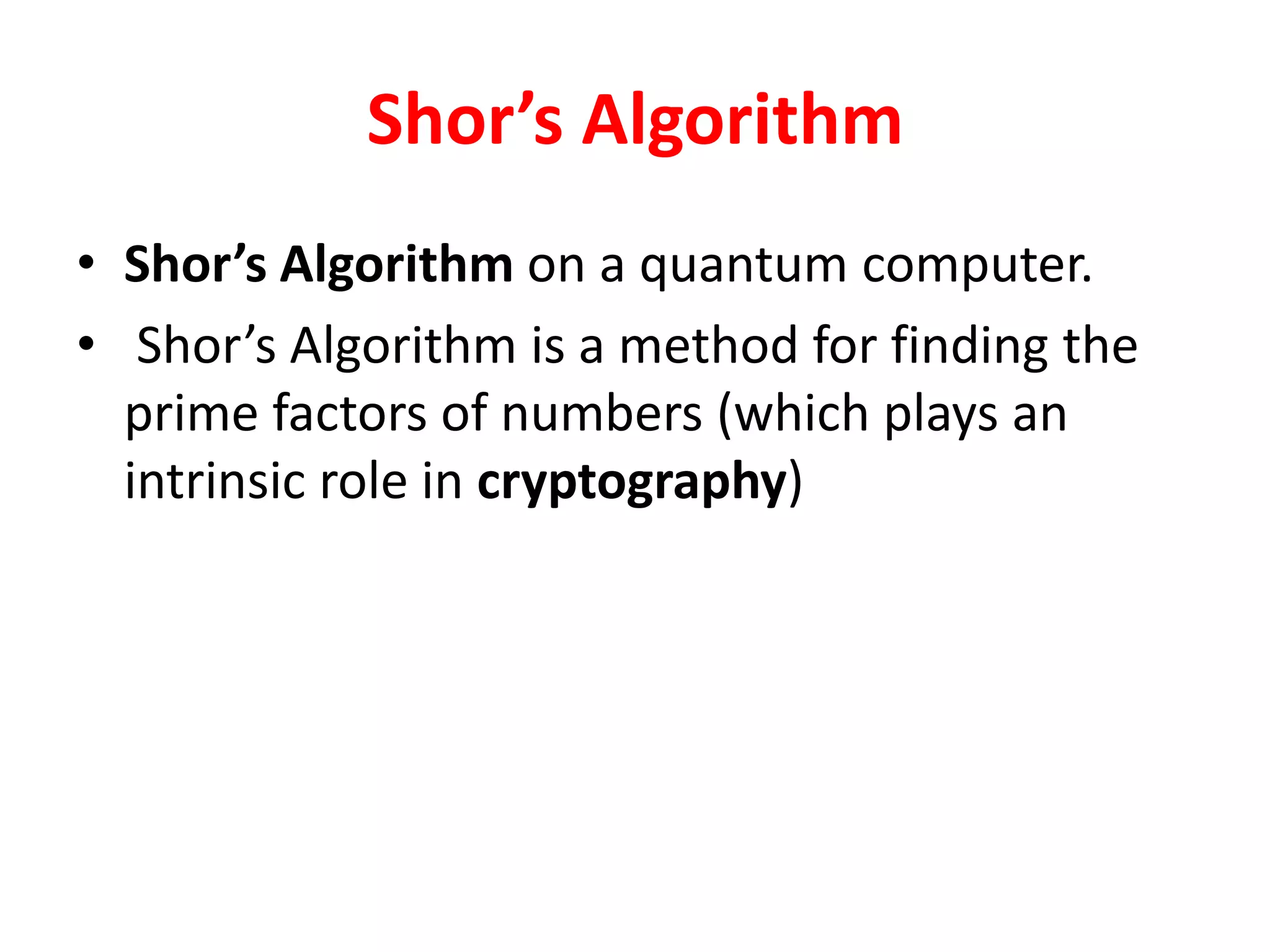 Shor’s Algorithm

• Shor’s Algorithm on a quantum computer.
• Shor’s Algorithm is a method for finding the prime factors of numbers (which plays an intrinsic role in cryptography)